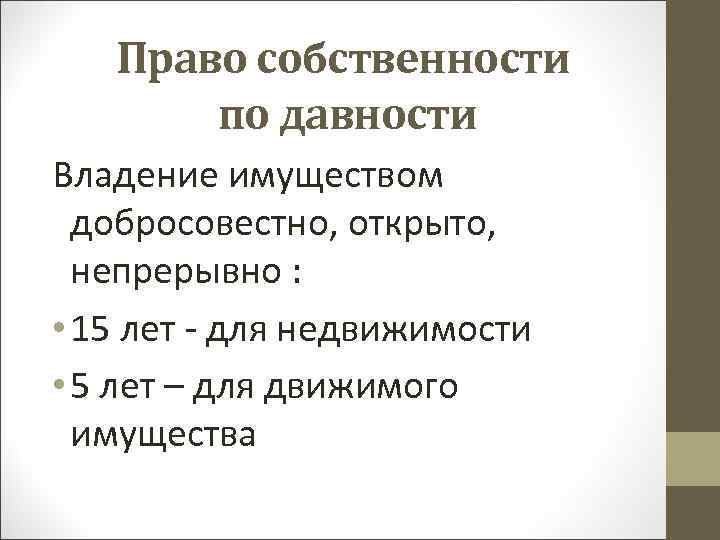 Право собственности по давности

Владение имуществом добросовестно, открыто, непрерывно :

• 15 лет - для недвижимости
• 5 лет – для движимого имущества